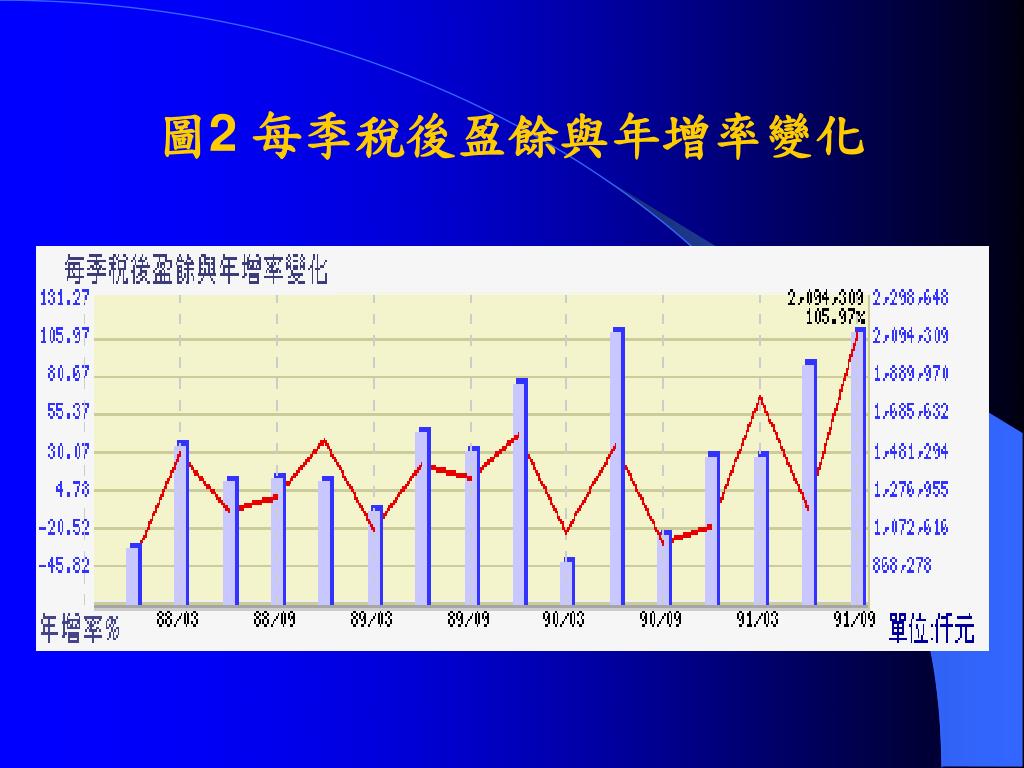 圖2 每季稅後盈餘與年增率變化

每季稅後盈餘與年增率變化

131.27
105.97
80.67
55.37
30.07
4.78
-20.52
-45.82

2,094,309
105.97%

2,298,648
2,094,309
1,889,970
1,685,632
1,481,294
1,276,955
1,072,616
868,278

年增率%
88/03
88/09
89/03
89/09
90/03
90/09
91/03
91/09
單位:仟元